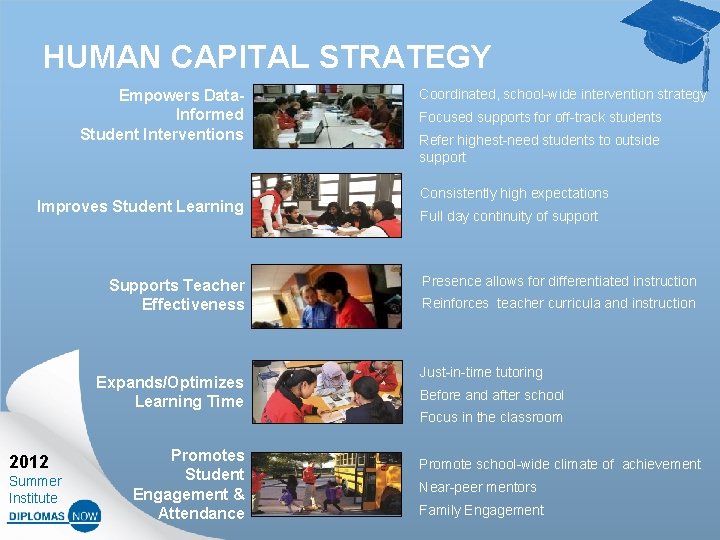 HUMAN CAPITAL STRATEGY

Empowers Data-Informed Student Interventions

Coordinated, school-wide intervention strategy

Focused supports for off-track students

Refer highest-need students to outside support

Improves Student Learning

Consistently high expectations

Full day continuity of support

Supports Teacher Effectiveness

Presence allows for differentiated instruction

Reinforces teacher curricula and instruction

Expands/Optimizes Learning Time

Just-in-time tutoring

Before and after school

Focus in the classroom

Promotes Student Engagement & Attendance

Promote school-wide climate of achievement

Near-peer mentors

Family Engagement

2012
Summer
Institute
DIPLOMAS NOW